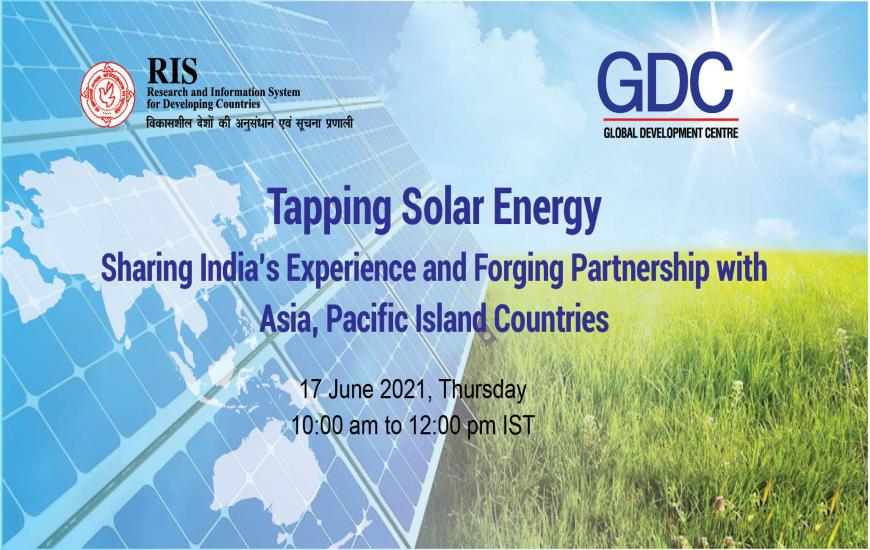 RIS
Research and Information System for Developing Countries
विकासशील देशों की अनुसंधान एवं सूचना प्रणाली

GDC
GLOBAL DEVELOPMENT CENTRE

Tapping Solar Energy
Sharing India's Experience and Forging Partnership with Asia, Pacific Island Countries

17 June 2021, Thursday
10:00 am to 12:00 pm IST